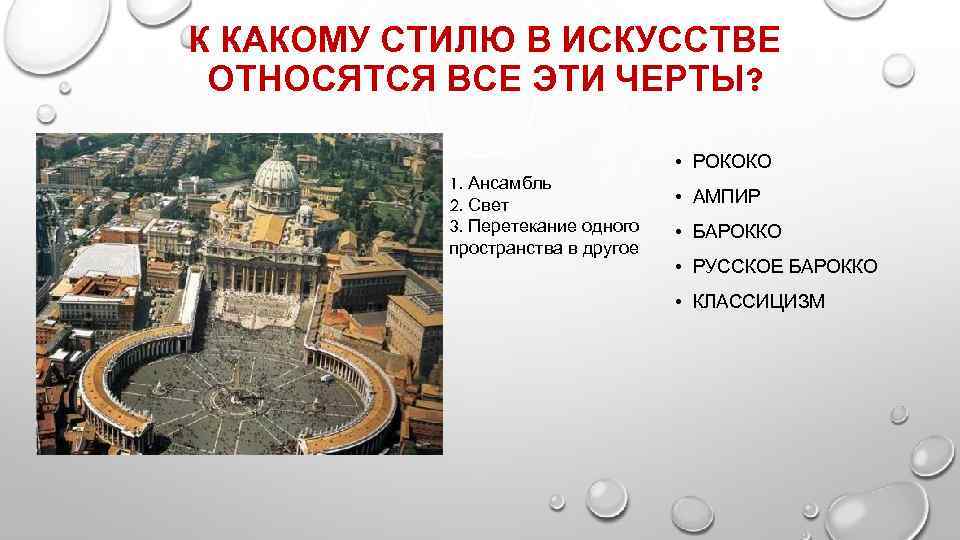 К КАКОМУ СТИЛЮ В ИСКУССТВЕ ОТНОСЯТСЯ ВСЕ ЭТИ ЧЕРТЫ?

1. Ансамбль
2. Свет
3. Перетекание одного пространства в другое

• РОКОКО
• АМПИР
• БАРОККО
• РУССКОЕ БАРОККО
• КЛАССИЦИЗМ